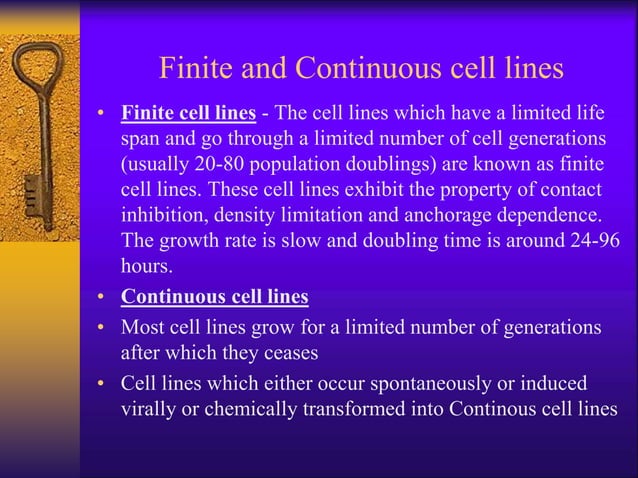 Finite and Continuous cell lines

• Finite cell lines - The cell lines which have a limited life span and go through a limited number of cell generations (usually 20-80 population doublings) are known as finite cell lines. These cell lines exhibit the property of contact inhibition, density limitation and anchorage dependence. The growth rate is slow and doubling time is around 24-96 hours.
• Continuous cell lines
• Most cell lines grow for a limited number of generations after which they ceases
• Cell lines which either occur spontaneously or induced virally or chemically transformed into Continous cell lines